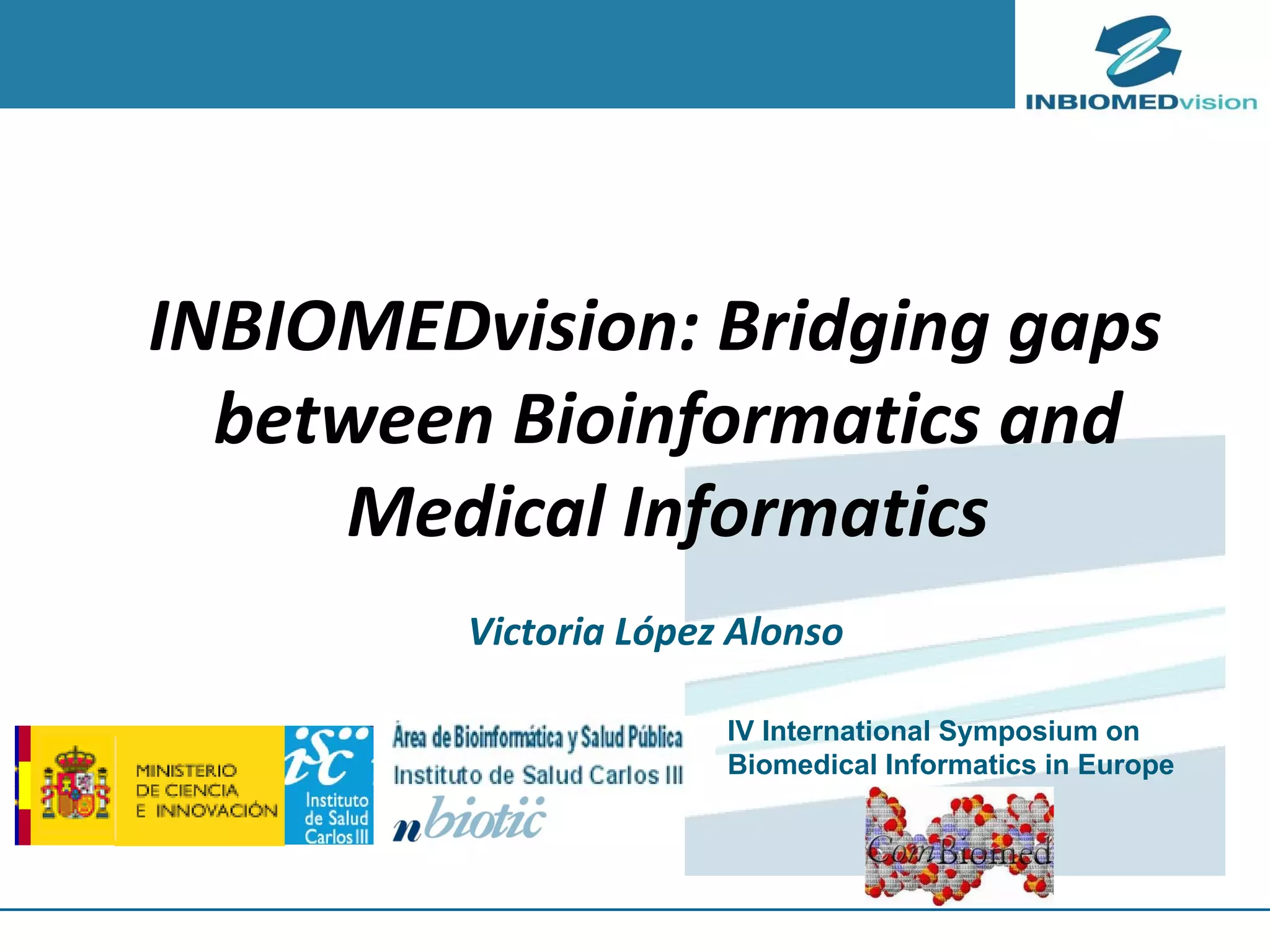 INBIOMEDvision

INBIOMEDvision: Bridging gaps between Bioinformatics and Medical Informatics

Victoria López Alonso

MINISTERIO DE CIENCIA E INNOVACIÓN

isc Instituto de Salud Carlos III

Área de Bioinformática y Salud Pública
Instituto de Salud Carlos III
nbiotic

IV International Symposium on Biomedical Informatics in Europe

ComBiomed